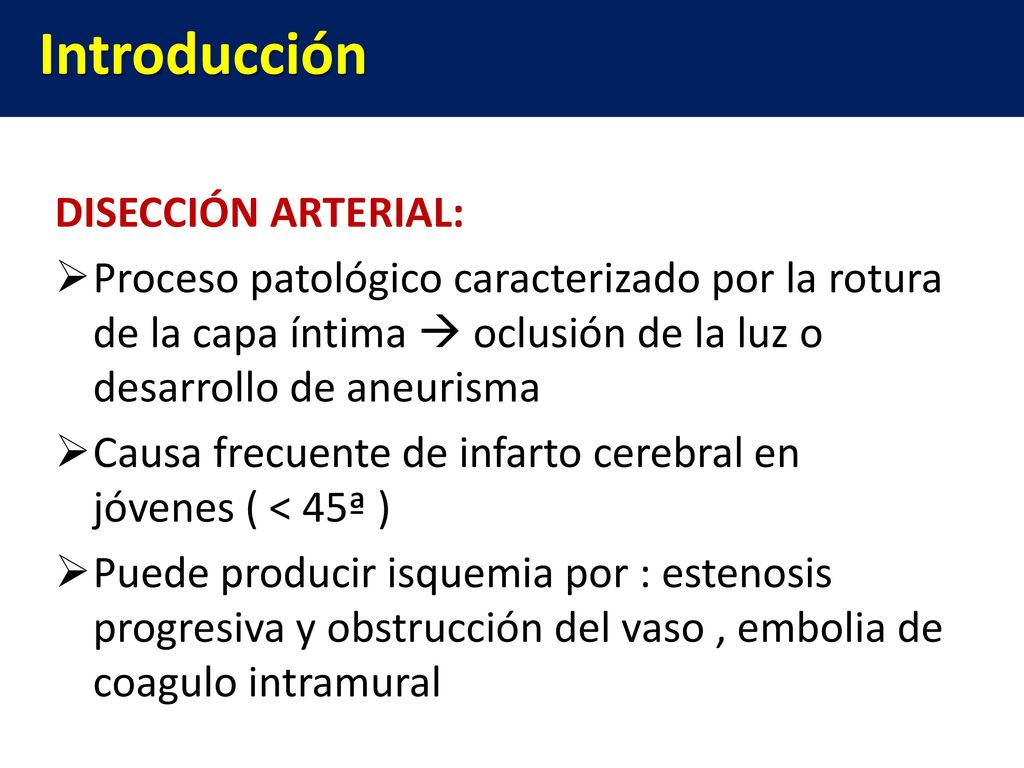 Introducción

DISECCIÓN ARTERIAL:

➢ Proceso patológico caracterizado por la rotura de la capa íntima → oclusión de la luz o desarrollo de aneurisma

➢ Causa frecuente de infarto cerebral en jóvenes ( < 45ª )

➢ Puede producir isquemia por : estenosis progresiva y obstrucción del vaso , embolia de coagulo intramural